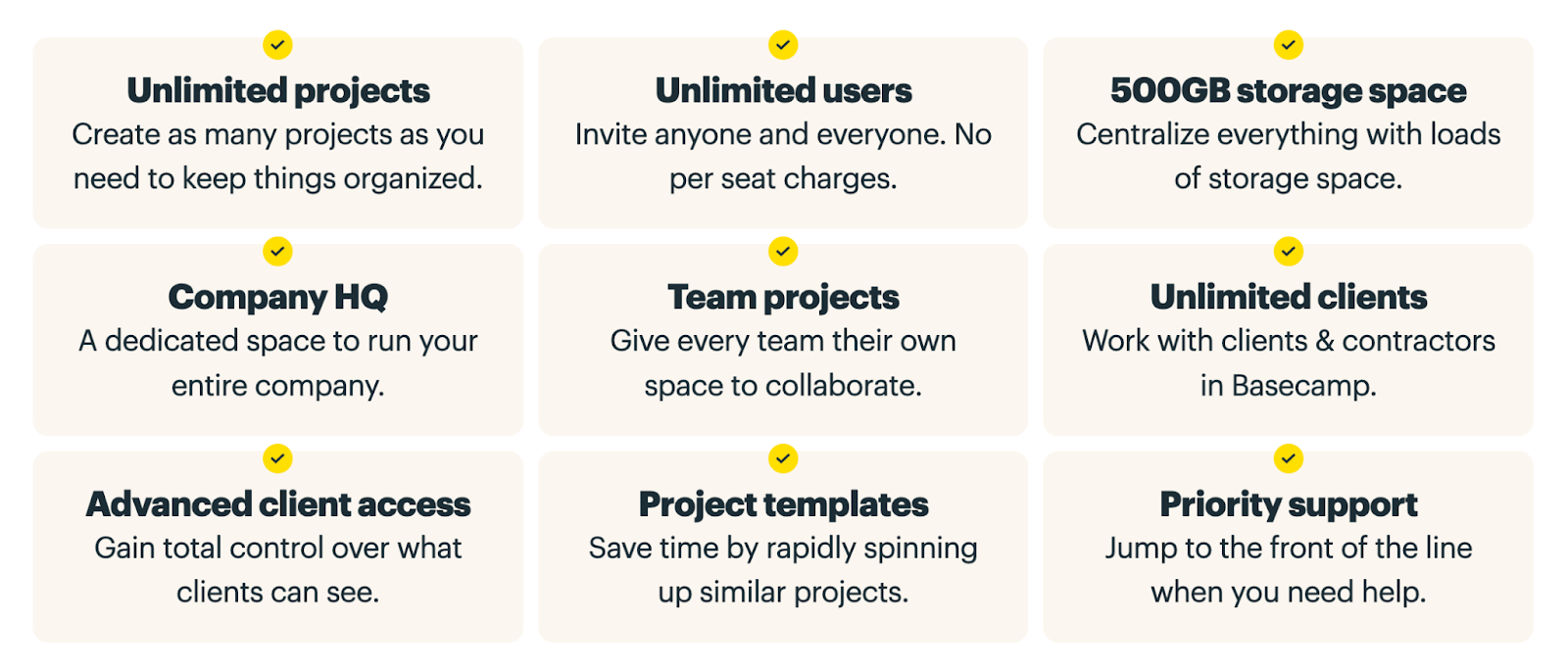 Unlimited projects
Create as many projects as you need to keep things organized.

Unlimited users
Invite anyone and everyone. No per seat charges.

500GB storage space
Centralize everything with loads of storage space.

Company HQ
A dedicated space to run your entire company.

Team projects
Give every team their own space to collaborate.

Unlimited clients
Work with clients & contractors in Basecamp.

Advanced client access
Gain total control over what clients can see.

Project templates
Save time by rapidly spinning up similar projects.

Priority support
Jump to the front of the line when you need help.